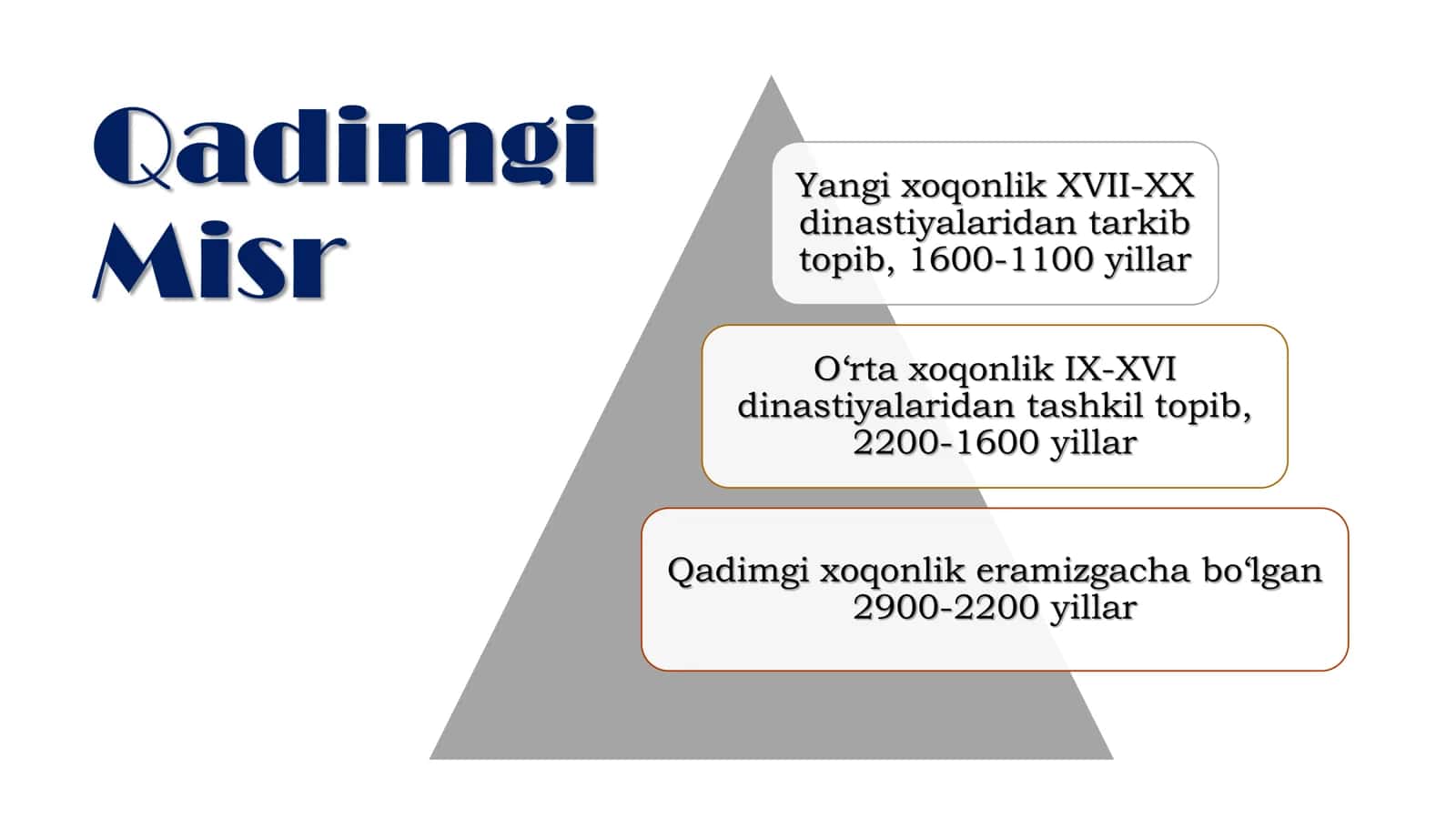 Qadimgi Misr

Yangi xoqonlik XVII-XX dinastiyalaridan tarkib topib, 1600-1100 yillar

O‘rta xoqonlik IX-XVI dinastiyalaridan tashkil topib, 2200-1600 yillar

Qadimgi xoqonlik eramizgacha bo‘lgan 2900-2200 yillar